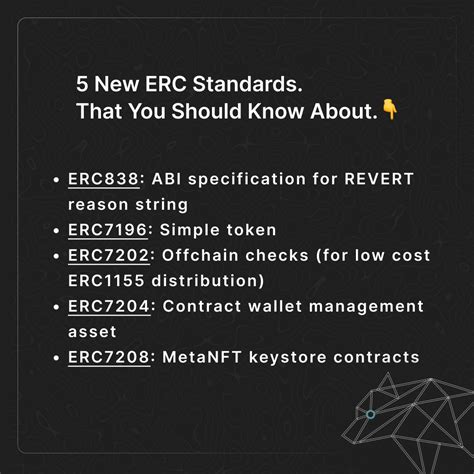 5 New ERC Standards.
That You Should Know About.👇

- ERC838: ABI specification for REVERT reason string
- ERC7196: Simple token
- ERC7202: Offchain checks (for low cost ERC1155 distribution)
- ERC7204: Contract wallet management asset
- ERC7208: MetaNFT keystore contracts